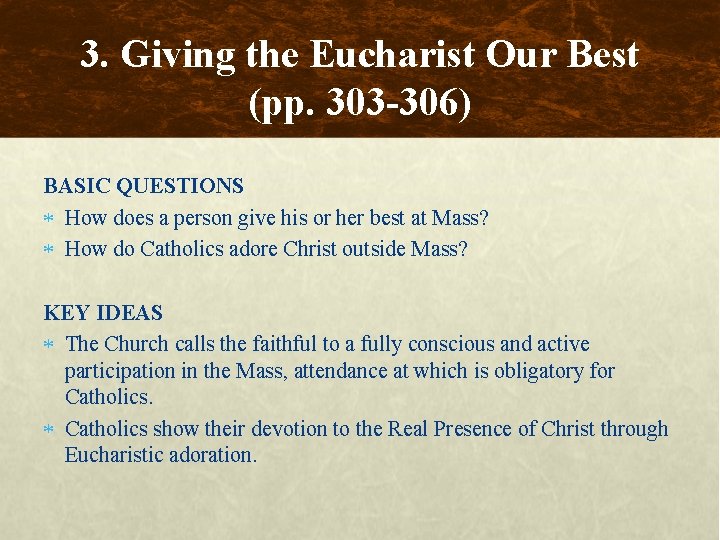 3. Giving the Eucharist Our Best (pp. 303-306)

BASIC QUESTIONS

* How does a person give his or her best at Mass?
* How do Catholics adore Christ outside Mass?

KEY IDEAS

* The Church calls the faithful to a fully conscious and active participation in the Mass, attendance at which is obligatory for Catholics.
* Catholics show their devotion to the Real Presence of Christ through Eucharistic adoration.